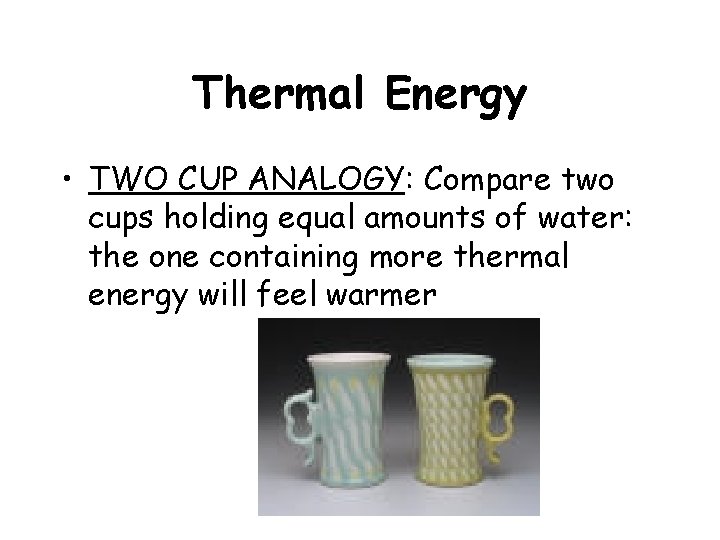 Thermal Energy

• TWO CUP ANALOGY: Compare two cups holding equal amounts of water: the one containing more thermal energy will feel warmer